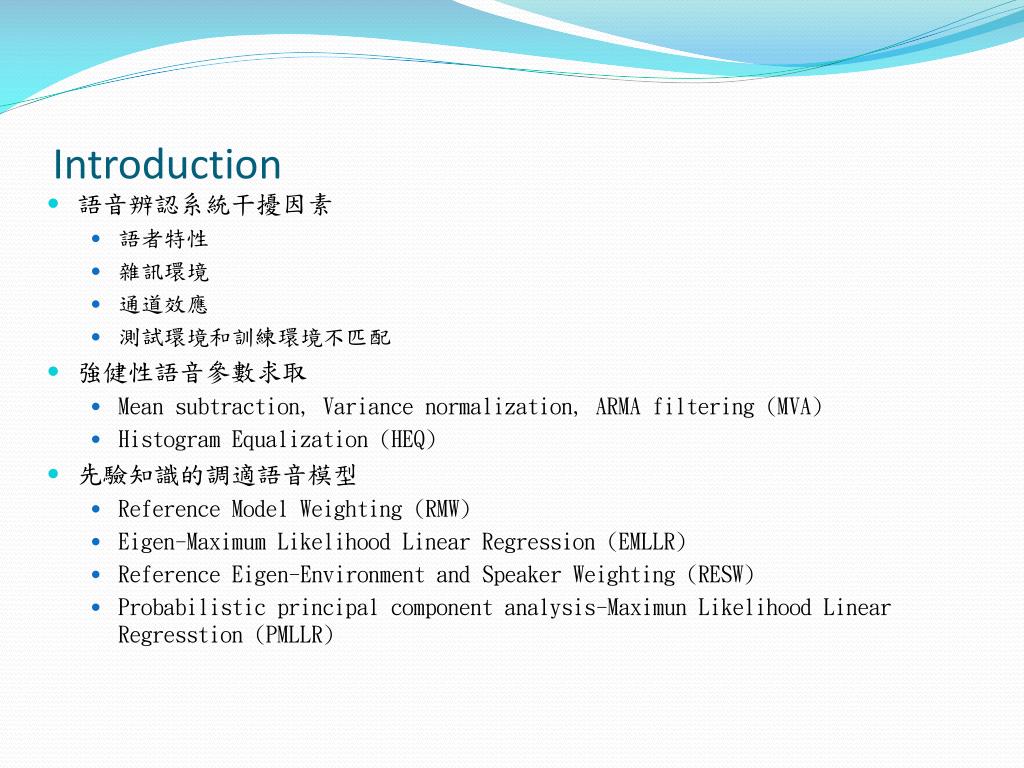 Introduction

- 語音辨認系統干擾因素
  - 語者特性
  - 雜訊環境
  - 通道效應
  - 測試環境和訓練環境不匹配
- 強健性語音參數求取
  - Mean subtraction, Variance normalization, ARMA filtering (MVA)
  - Histogram Equalization (HEQ)
- 先驗知識的調適語音模型
  - Reference Model Weighting (RMW)
  - Eigen-Maximum Likelihood Linear Regression (EMLLR)
  - Reference Eigen-Environment and Speaker Weighting (RESW)
  - Probabilistic principal component analysis-Maximun Likelihood Linear Regresstion (PMLLR)